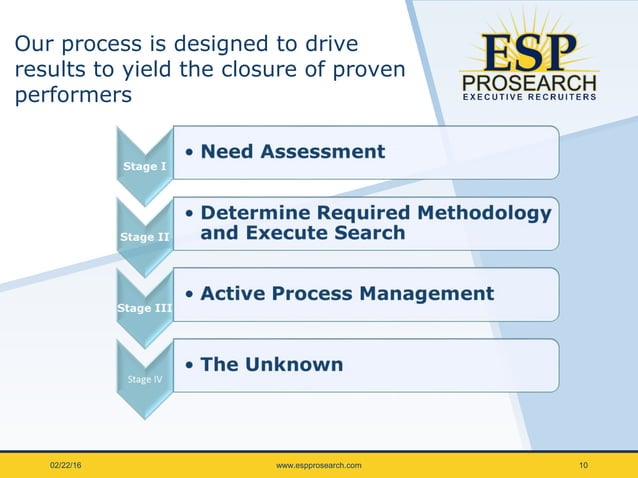 Our process is designed to drive results to yield the closure of proven performers

ESP
PROSEARCH
EXECUTIVE RECRUITERS

Stage I
• Need Assessment

Stage II
• Determine Required Methodology and Execute Search

Stage III
• Active Process Management

Stage IV
• The Unknown

02/22/16
www.espprosearch.com
10